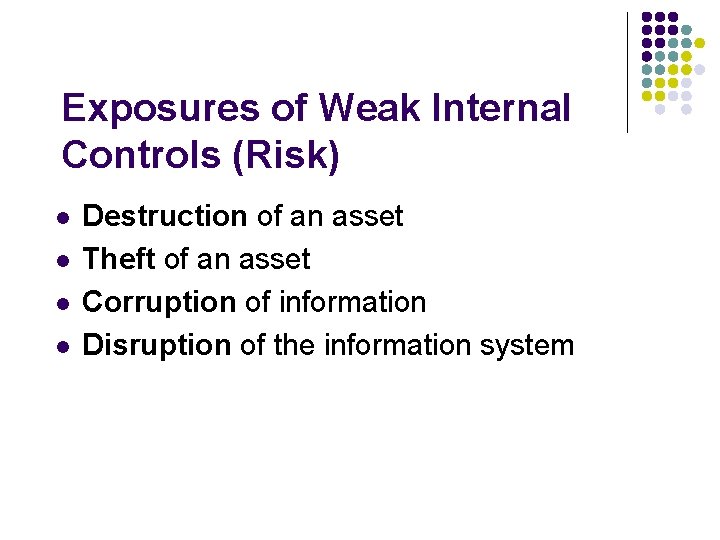 Exposures of Weak Internal Controls (Risk)

- Destruction of an asset
- Theft of an asset
- Corruption of information
- Disruption of the information system